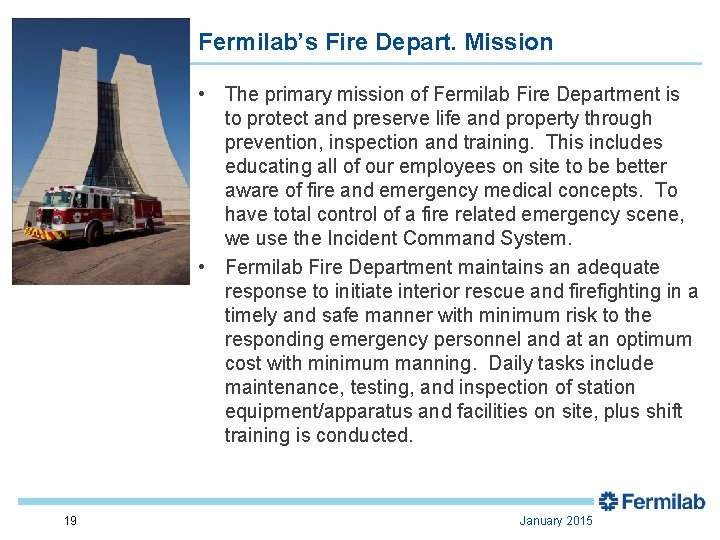 Fermilab's Fire Depart. Mission

• The primary mission of Fermilab Fire Department is to protect and preserve life and property through prevention, inspection and training. This includes educating all of our employees on site to be better aware of fire and emergency medical concepts. To have total control of a fire related emergency scene, we use the Incident Command System.

• Fermilab Fire Department maintains an adequate response to initiate interior rescue and firefighting in a timely and safe manner with minimum risk to the responding emergency personnel and at an optimum cost with minimum manning. Daily tasks include maintenance, testing, and inspection of station equipment/apparatus and facilities on site, plus shift training is conducted.

Fermilab

19

January 2015